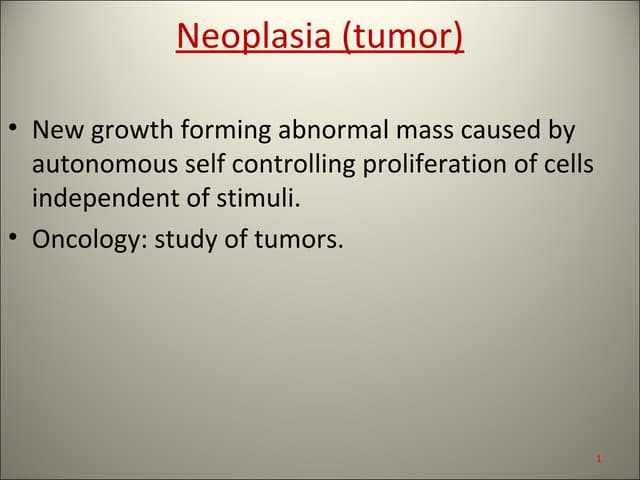 Neoplasia (tumor)

• New growth forming abnormal mass caused by autonomous self controlling proliferation of cells independent of stimuli.

• Oncology: study of tumors.

1